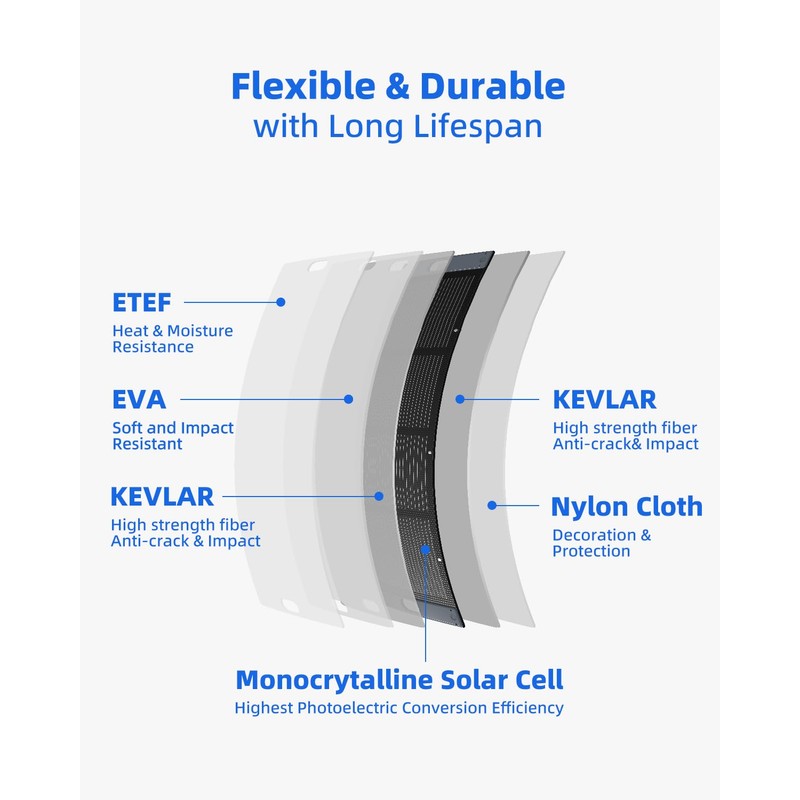 Flexible & Durable
with Long Lifespan

ETEF
Heat & Moisture Resistance

EVA
Soft and Impact Resistant

KEVLAR
High strength fiber Anti-crack & Impact

KEVLAR
High strength fiber Anti-crack& Impact

Nylon Cloth
Decoration & Protection

Monocrytalline Solar Cell
Highest Photoelectric Conversion Efficiency